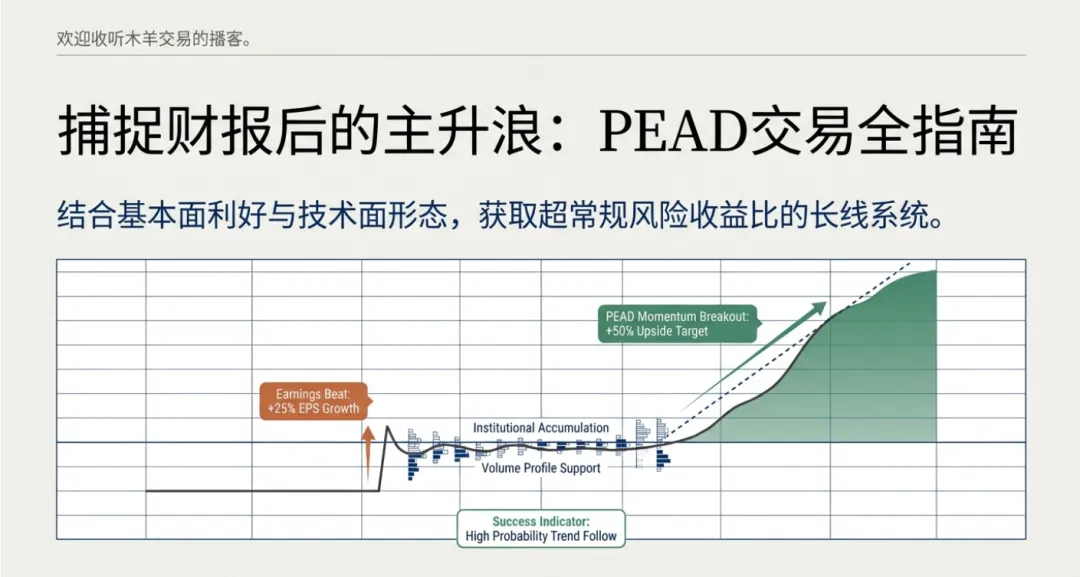 欢迎收听木羊交易的播客。

捕捉财报后的主升浪：PEAD交易全指南

结合基本面利好与技术面形态，获取超常规风险收益比的长线系统。

PEAD Momentum Breakout:
+50% Upside Target

Earnings Beat:
+25% EPS Growth

Institutional Accumulation

Volume Profile Support

Success Indicator:
High Probability Trend Follow